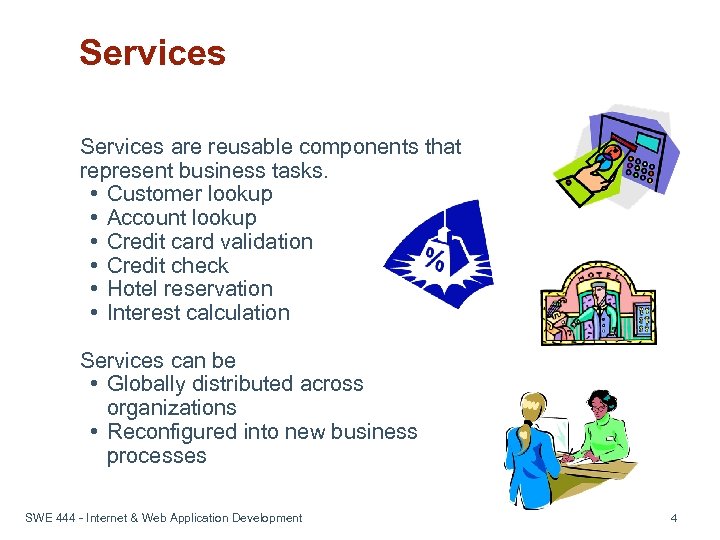 Services

Services are reusable components that represent business tasks.
• Customer lookup
• Account lookup
• Credit card validation
• Credit check
• Hotel reservation
• Interest calculation

Services can be
• Globally distributed across organizations
• Reconfigured into new business processes

%

HOTEL

SWE 444 - Internet & Web Application Development

4